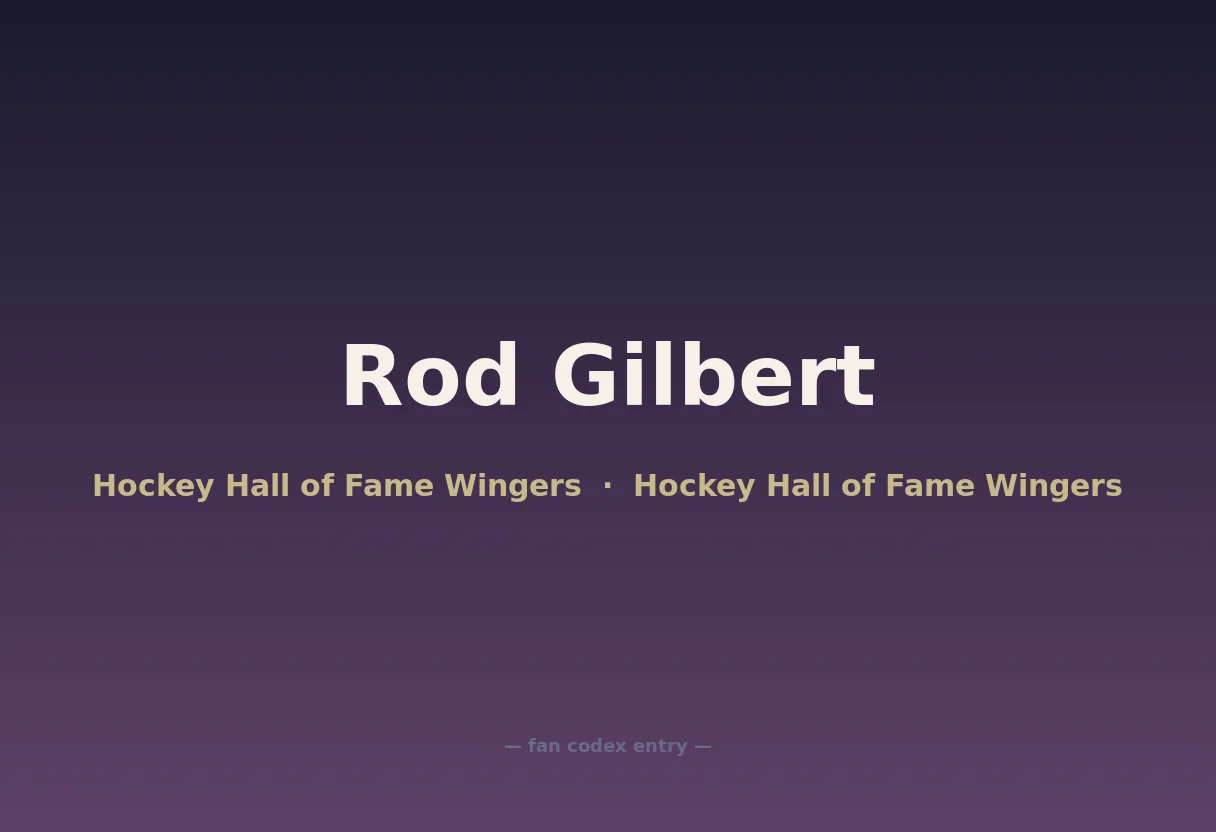 Rod Gilbert

Hockey Hall of Fame Wingers · Hockey Hall of Fame Wingers

— fan codex entry —